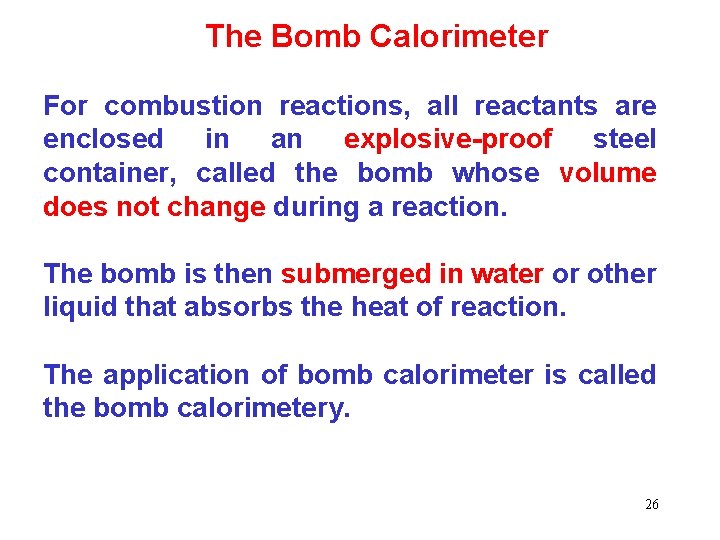 The Bomb Calorimeter

For combustion reactions, all reactants are enclosed in an explosive-proof steel container, called the bomb whose volume does not change during a reaction.

The bomb is then submerged in water or other liquid that absorbs the heat of reaction.

The application of bomb calorimeter is called the bomb calorimetery.

26